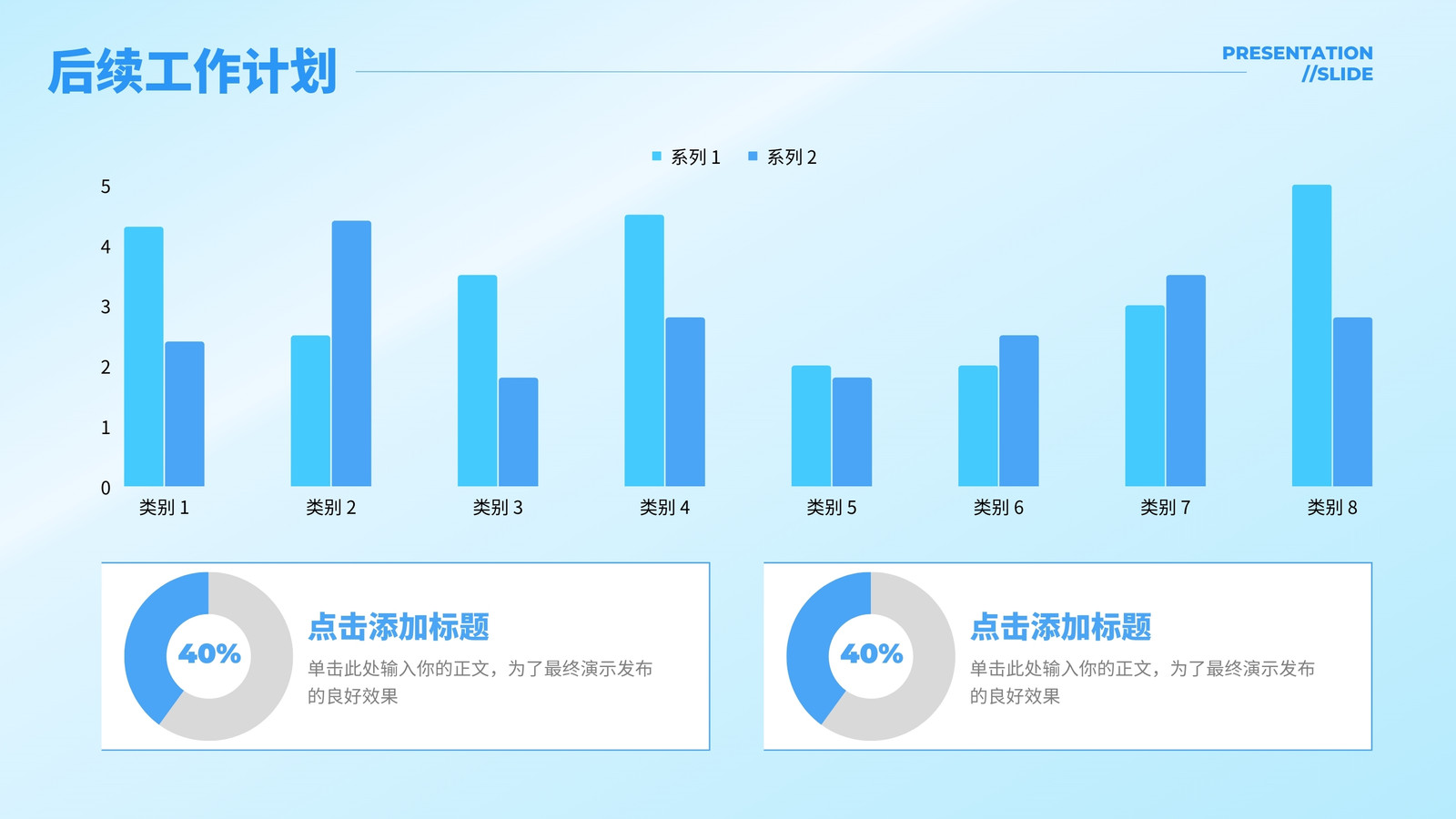 后续工作计划

PRESENTATION //SLIDE

系列 1 系列 2

5
4
3
2
1
0

类别 1 类别 2 类别 3 类别 4 类别 5 类别 6 类别 7 类别 8

40%

点击添加标题

单击此处输入你的正文，为了最终演示发布的良好效果

40%

点击添加标题

单击此处输入你的正文，为了最终演示发布的良好效果